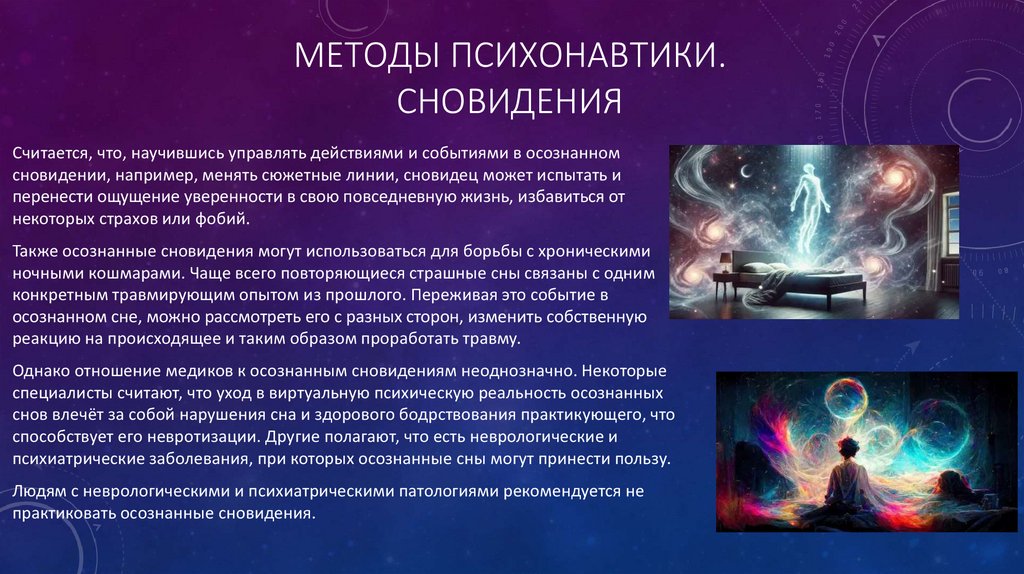 МЕТОДЫ ПСИХОНАВТИКИ. СНОВИДЕНИЯ

Считается, что, научившись управлять действиями и событиями в осознанном сновидении, например, менять сюжетные линии, сновидец может испытать и перенести ощущение уверенности в свою повседневную жизнь, избавиться от некоторых страхов или фобий.

Также осознанные сновидения могут использоваться для борьбы с хроническими ночными кошмарами. Чаще всего повторяющиеся страшные сны связаны с одним конкретным травмирующим опытом из прошлого. Переживая это событие в осознанном сне, можно рассмотреть его с разных сторон, изменить собственную реакцию на происходящее и таким образом проработать травму.

Однако отношение медиков к осознанным сновидениям неоднозначно. Некоторые специалисты считают, что уход в виртуальную психическую реальность осознанных снов влечёт за собой нарушения сна и здорового бодрствования практикующего, что способствует его невротизации. Другие полагают, что есть неврологические и психиатрические заболевания, при которых осознанные сны могут принести пользу.

Людям с неврологическими и психиатрическими патологиями рекомендуется не практиковать осознанные сновидения.